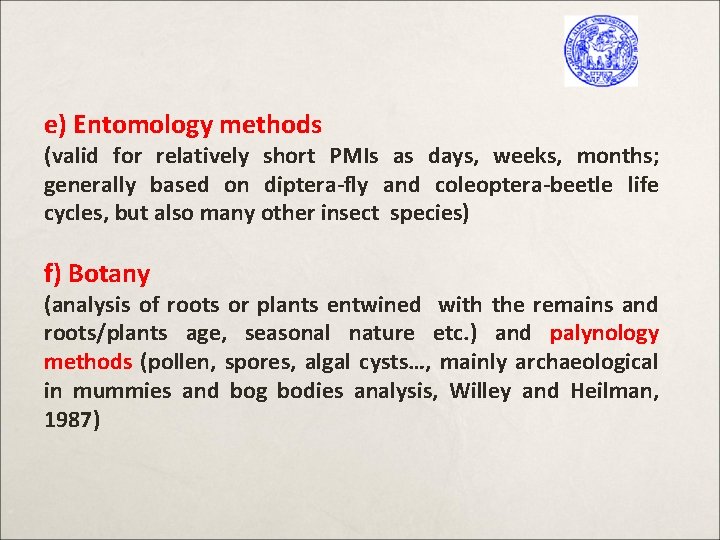 e) Entomology methods
(valid for relatively short PMIs as days, weeks, months; generally based on diptera-fly and coleoptera-beetle life cycles, but also many other insect species)

f) Botany
(analysis of roots or plants entwined with the remains and roots/plants age, seasonal nature etc.) and palynology methods (pollen, spores, algal cysts…, mainly archaeological in mummies and bog bodies analysis, Willey and Heilman, 1987)